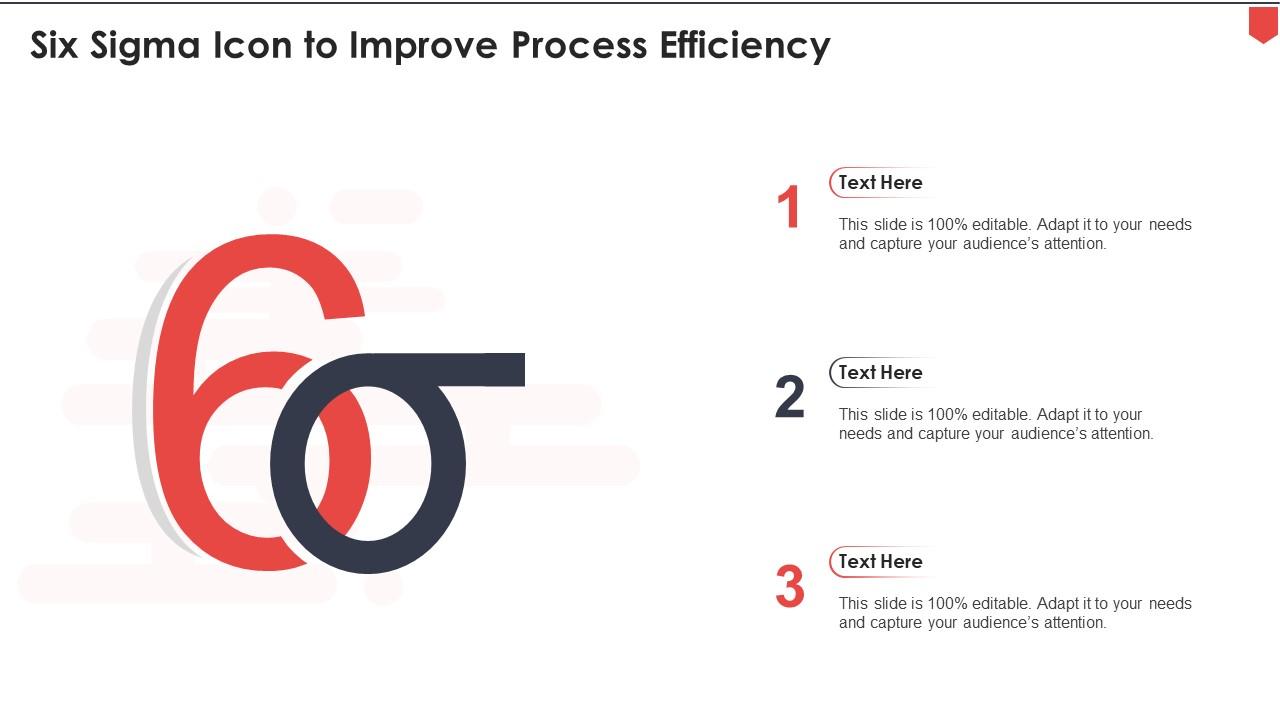 Six Sigma Icon to Improve Process Efficiency

6σ

1
Text Here
This slide is 100% editable. Adapt it to your needs and capture your audience's attention.

2
Text Here
This slide is 100% editable. Adapt it to your needs and capture your audience's attention.

3
Text Here
This slide is 100% editable. Adapt it to your needs and capture your audience's attention.